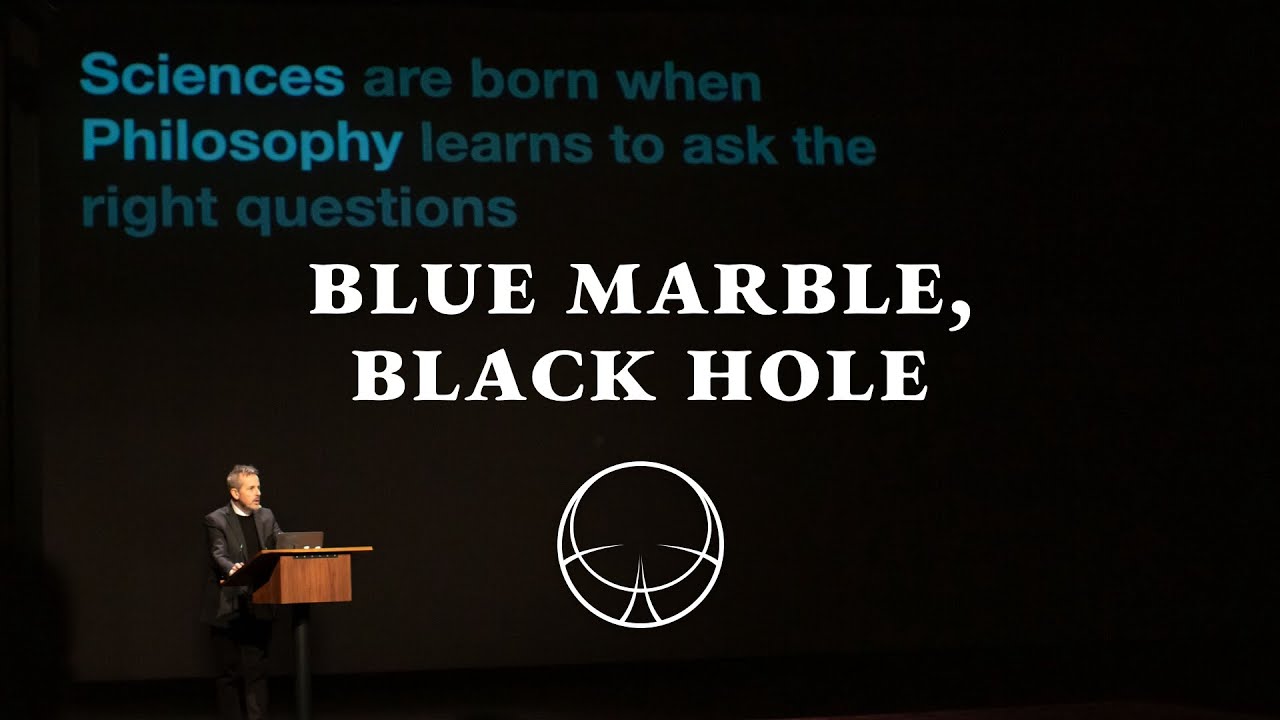 Sciences are born when Philosophy learns to ask the right questions

BLUE MARBLE, BLACK HOLE